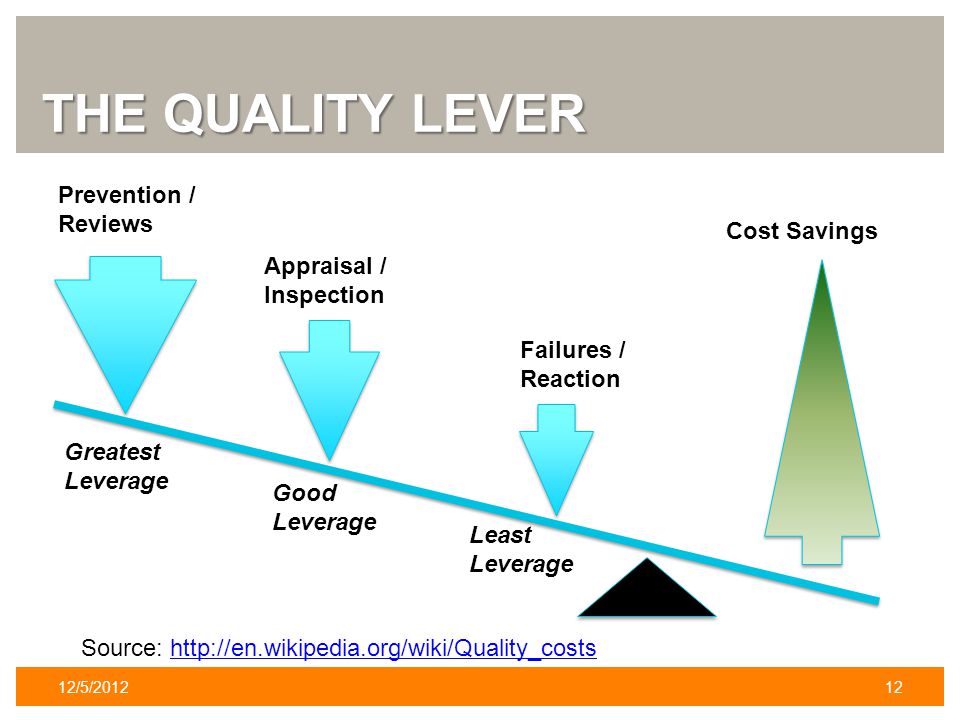 THE QUALITY LEVER

Prevention / Reviews

Appraisal / Inspection

Failures / Reaction

Cost Savings

Greatest Leverage

Good Leverage

Least Leverage

Source: http://en.wikipedia.org/wiki/Quality_costs

12/5/2012

12